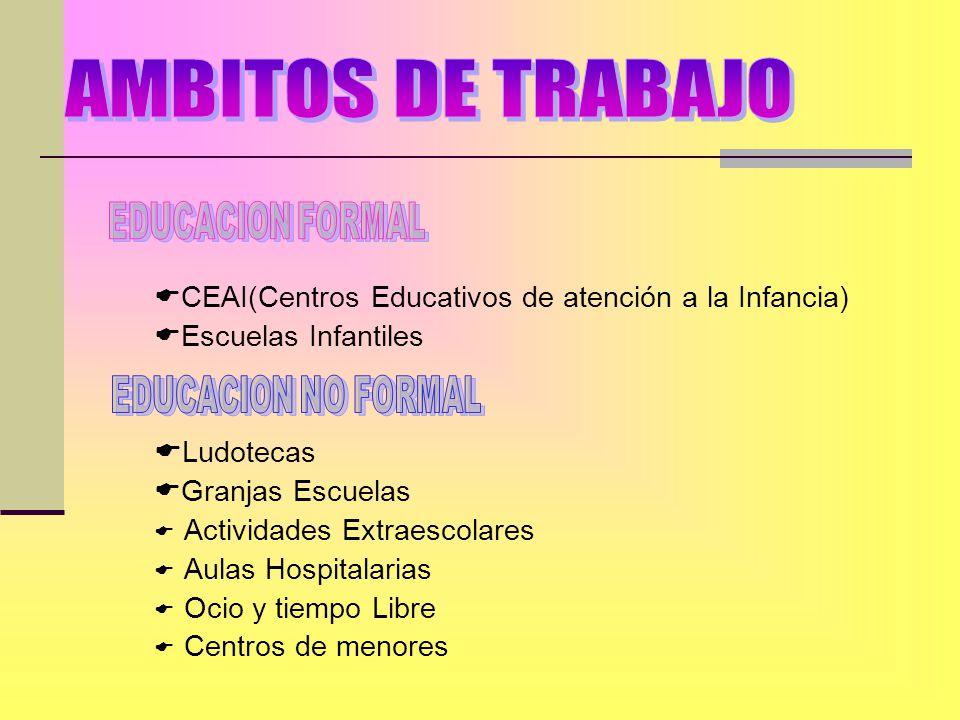 AMBITOS DE TRABAJO

EDUCACION FORMAL

CEAI(Centros Educativos de atención a la Infancia)
Escuelas Infantiles

EDUCACION NO FORMAL

Ludotecas
Granjas Escuelas
Actividades Extraescolares
Aulas Hospitalarias
Ocio y tiempo Libre
Centros de menores